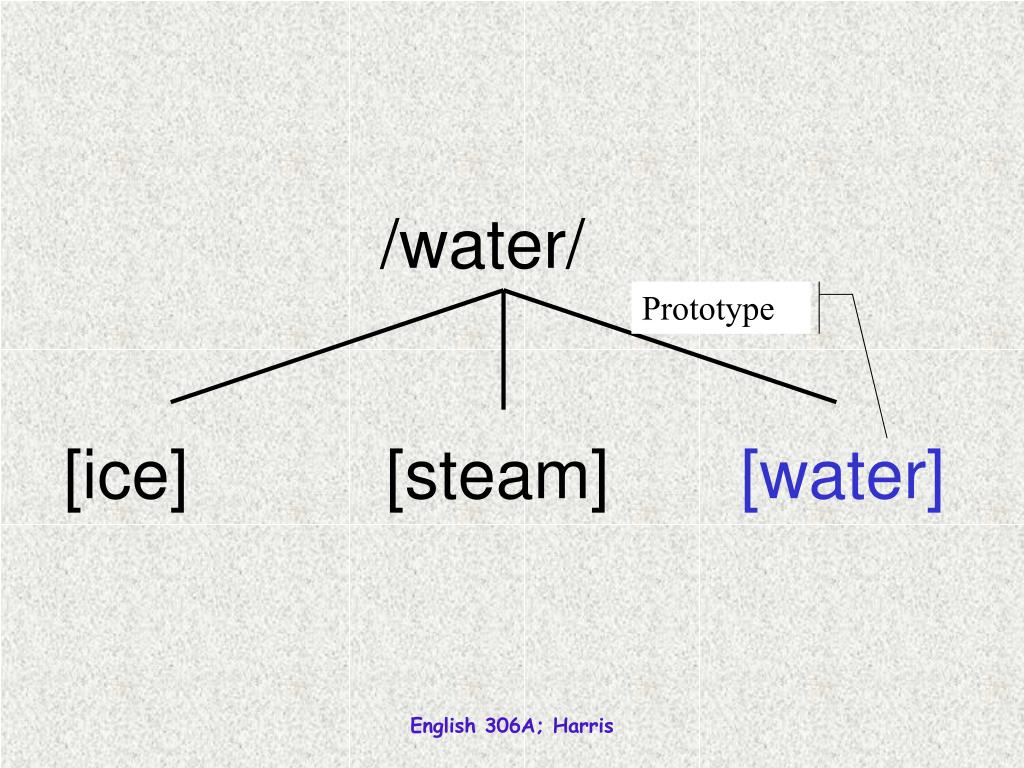 /water/

Prototype

[ice] [steam] [water]

English 306A; Harris